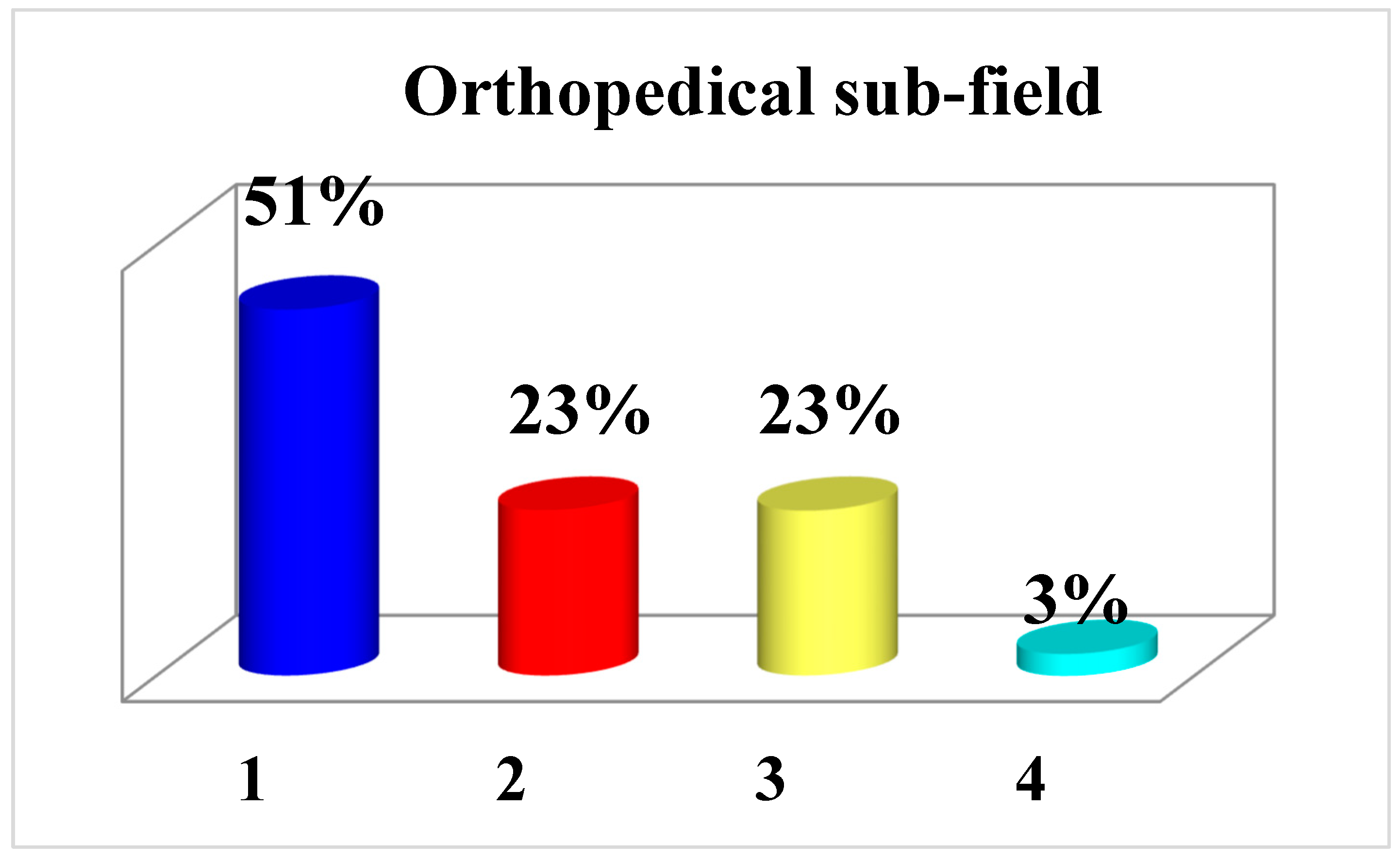 Orthopedical sub-field

51%

23%

23%

3%

1

2

3

4